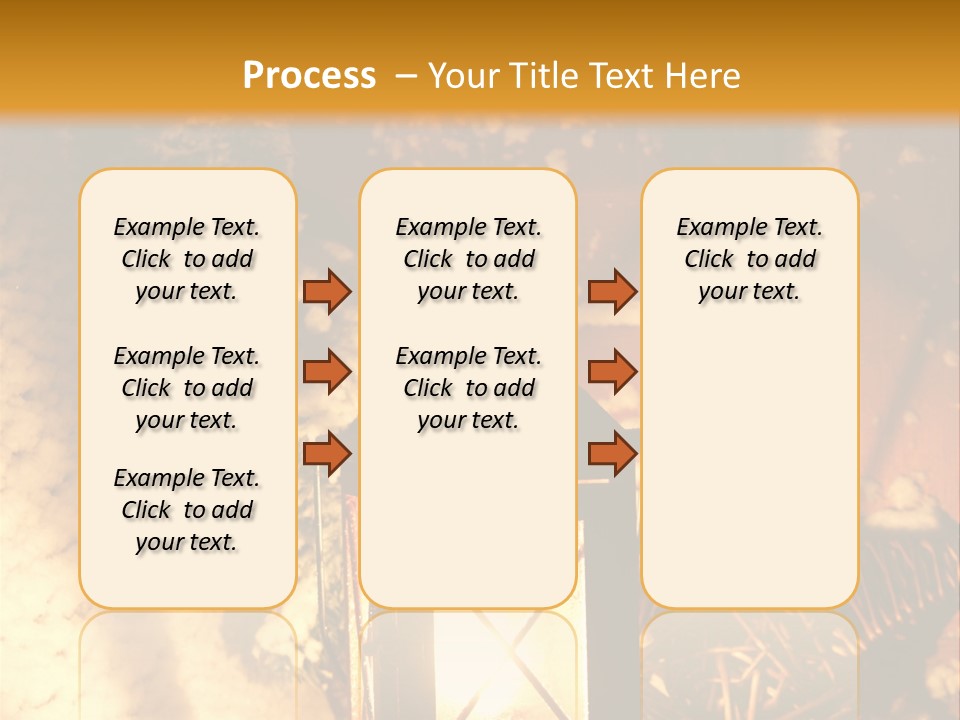 Process – Your Title Text Here

Example Text. Click to add your text.

Example Text. Click to add your text.

Example Text. Click to add your text.

Example Text. Click to add your text.

Example Text. Click to add your text.

Example Text. Click to add your text.